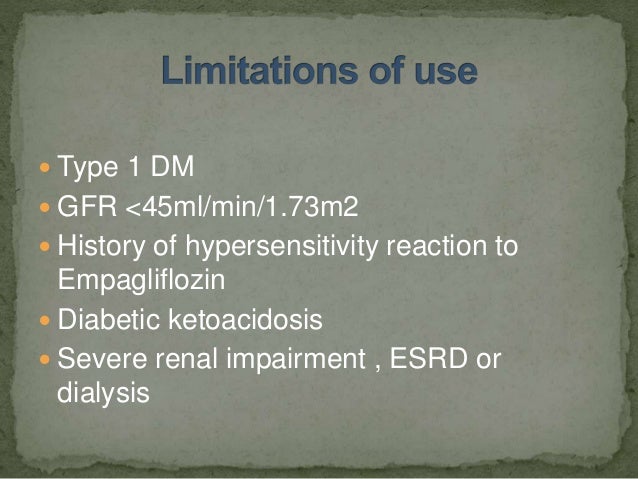 Limitations of use

- Type 1 DM
- GFR <45ml/min/1.73m2
- History of hypersensitivity reaction to Empagliflozin
- Diabetic ketoacidosis
- Severe renal impairment , ESRD or dialysis